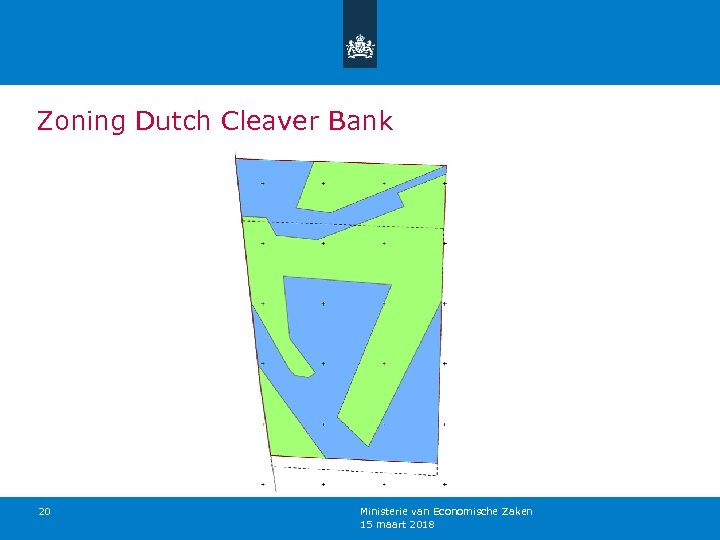 Zoning Dutch Cleaver Bank

20

Ministerie van Economische Zaken
15 maart 2018